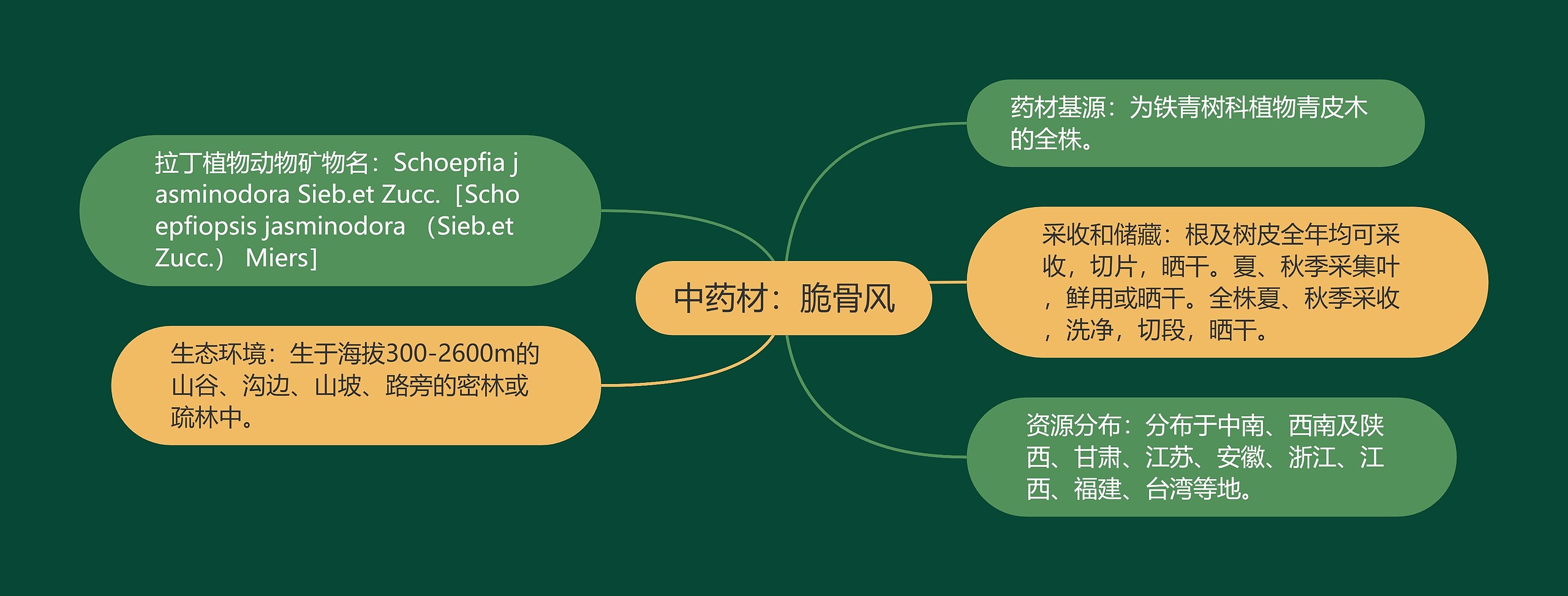 中药材：脆骨风

拉丁植物动物矿物名：Schoepfia jasminodora Sieb.et Zucc.［Schoepfiopsis jasminodora （Sieb.et Zucc.） Miers］

生态环境：生于海拔300-2600m的山谷、沟边、山坡、路旁的密林或疏林中。

药材基源：为铁青树科植物青皮木的全株。

采收和储藏：根及树皮全年均可采收，切片，晒干。夏、秋季采集叶，鲜用或晒干。全株夏、秋季采收，洗净，切段，晒干。

资源分布：分布于中南、西南及陕西、甘肃、江苏、安徽、浙江、江西、福建、台湾等地。